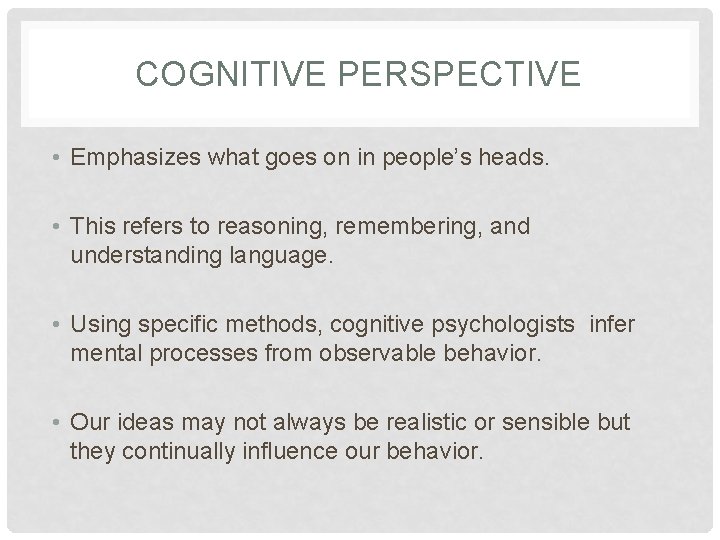 COGNITIVE PERSPECTIVE

• Emphasizes what goes on in people's heads.

• This refers to reasoning, remembering, and understanding language.

• Using specific methods, cognitive psychologists infer mental processes from observable behavior.

• Our ideas may not always be realistic or sensible but they continually influence our behavior.